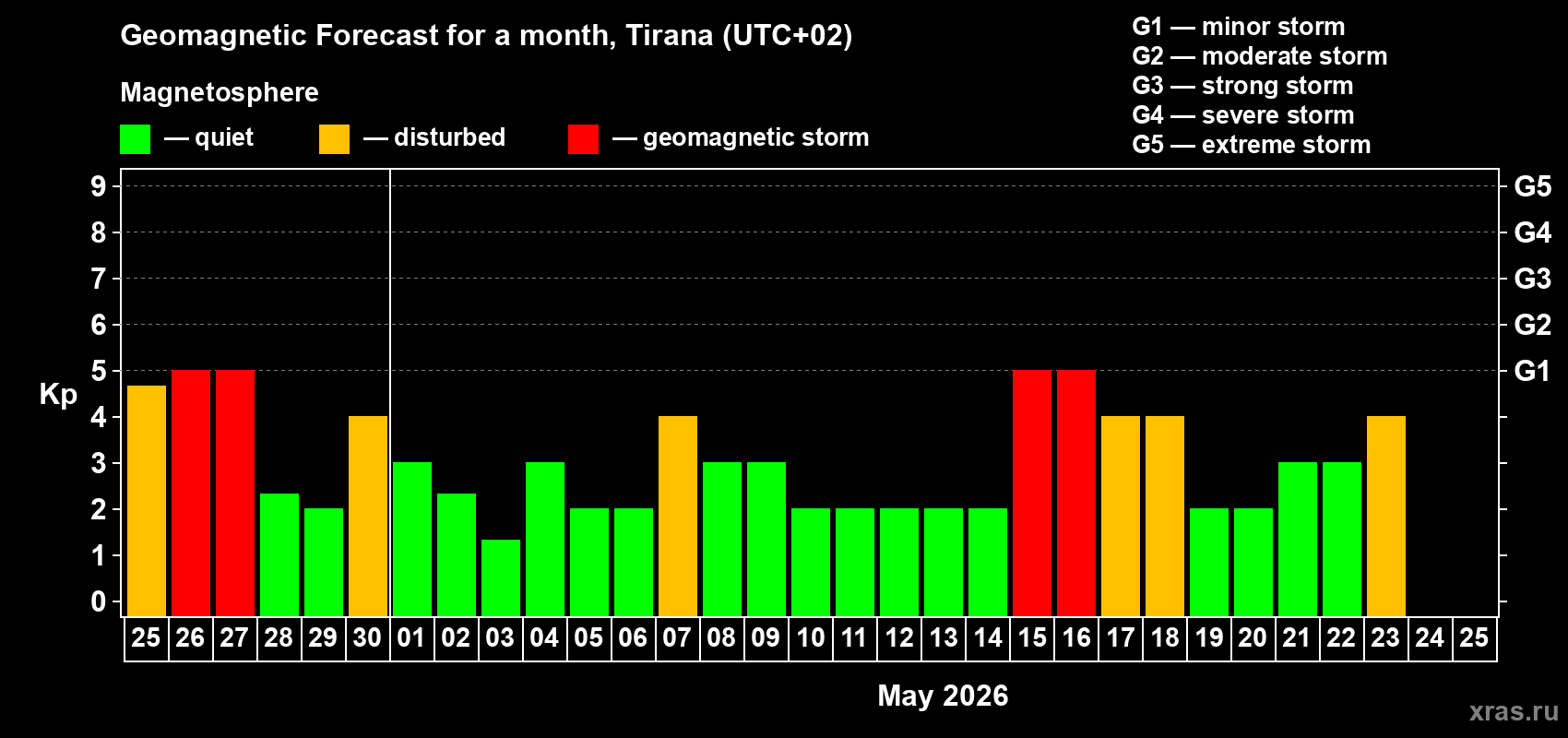 Geomagnetic Forecast for a month, Tirana (UTC+02)

Magnetosphere

— quiet — disturbed — geomagnetic storm

G1 — minor storm
G2 — moderate storm
G3 — strong storm
G4 — severe storm
G5 — extreme storm

Kp

9
8
7
6
5
4
3
2
1
0

G5
G4
G3
G2
G1

25 26 27 28 29 30 01 02 03 04 05 06 07 08 09 10 11 12 13 14 15 16 17 18 19 20 21 22 23 24 25

May 2026

xras.ru